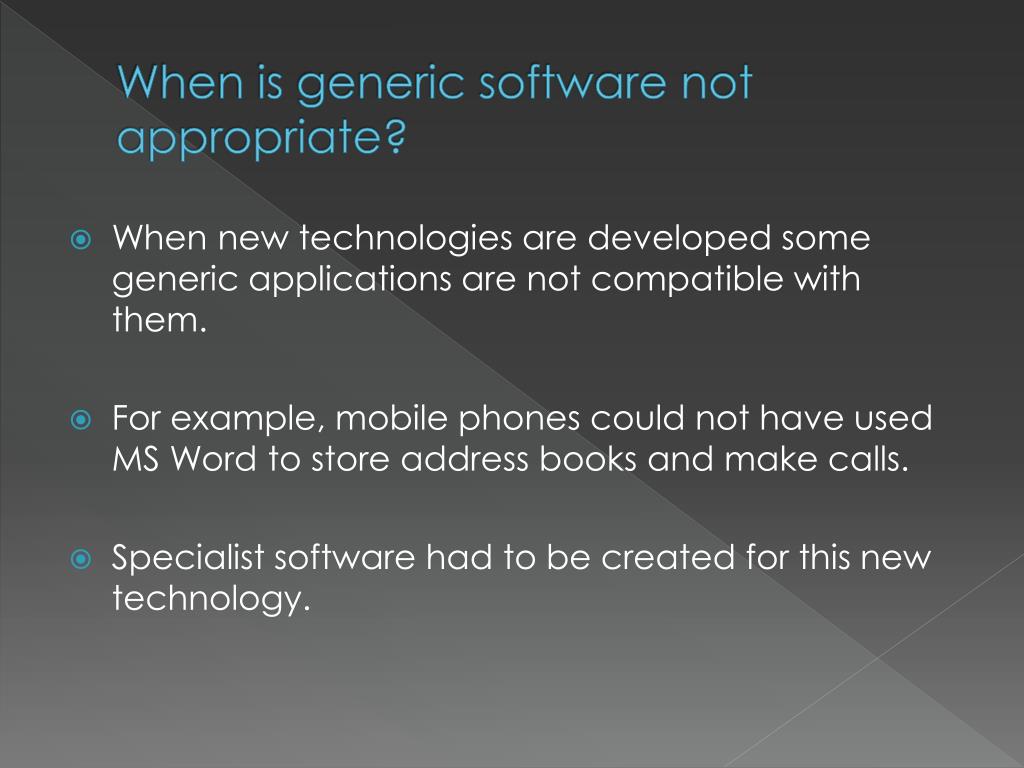 When is generic software not appropriate?

When new technologies are developed some generic applications are not compatible with them.

For example, mobile phones could not have used MS Word to store address books and make calls.

Specialist software had to be created for this new technology.